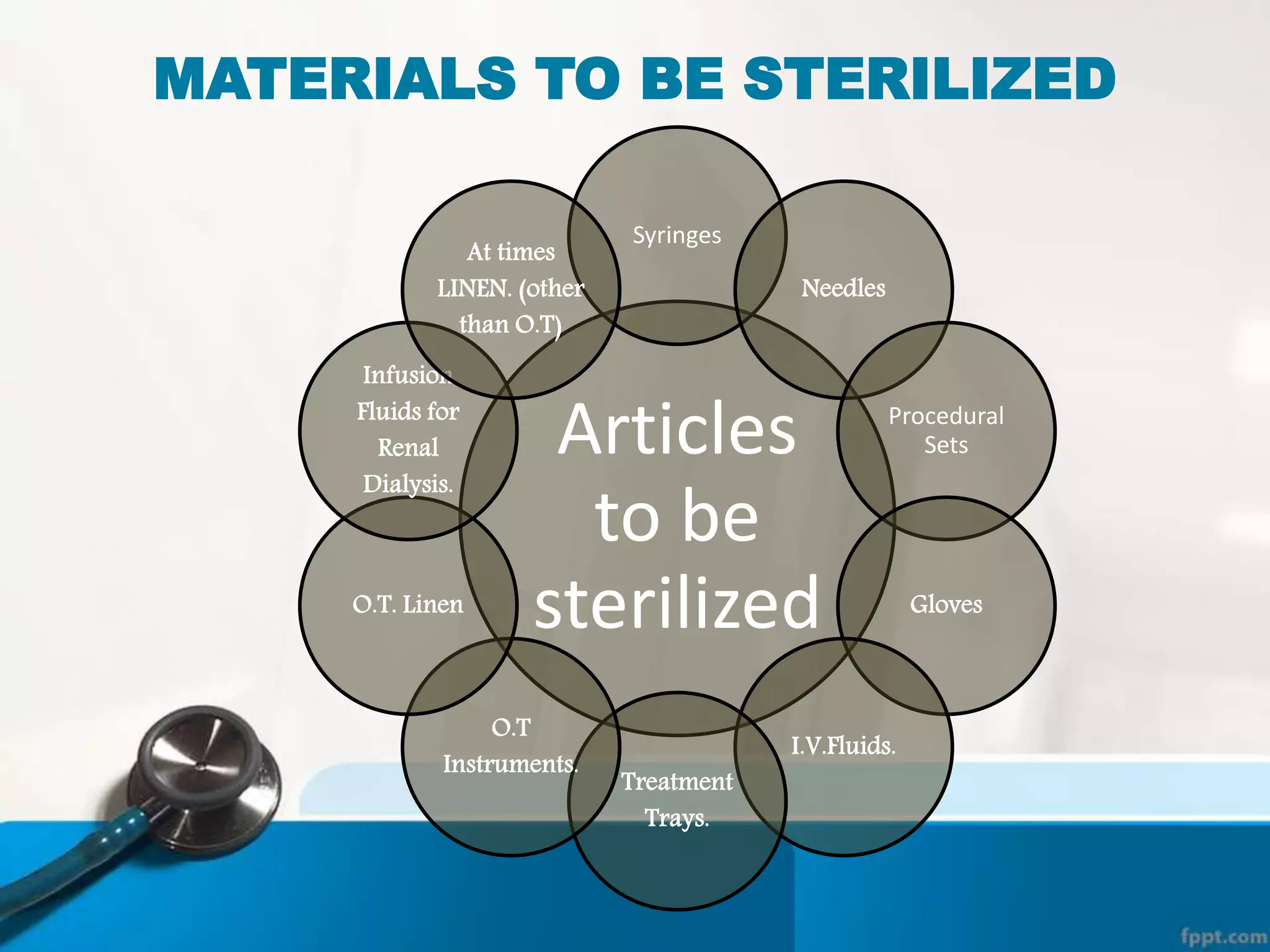 MATERIALS TO BE STERILIZED

Articles to be sterilized

Syringes

Needles

Procedural Sets

Gloves

I.V.Fluids.

Treatment Trays.

O.T Instruments.

O.T. Linen

Infusion Fluids for Renal Dialysis.

At times LINEN. (other than O.T)

fppt.com